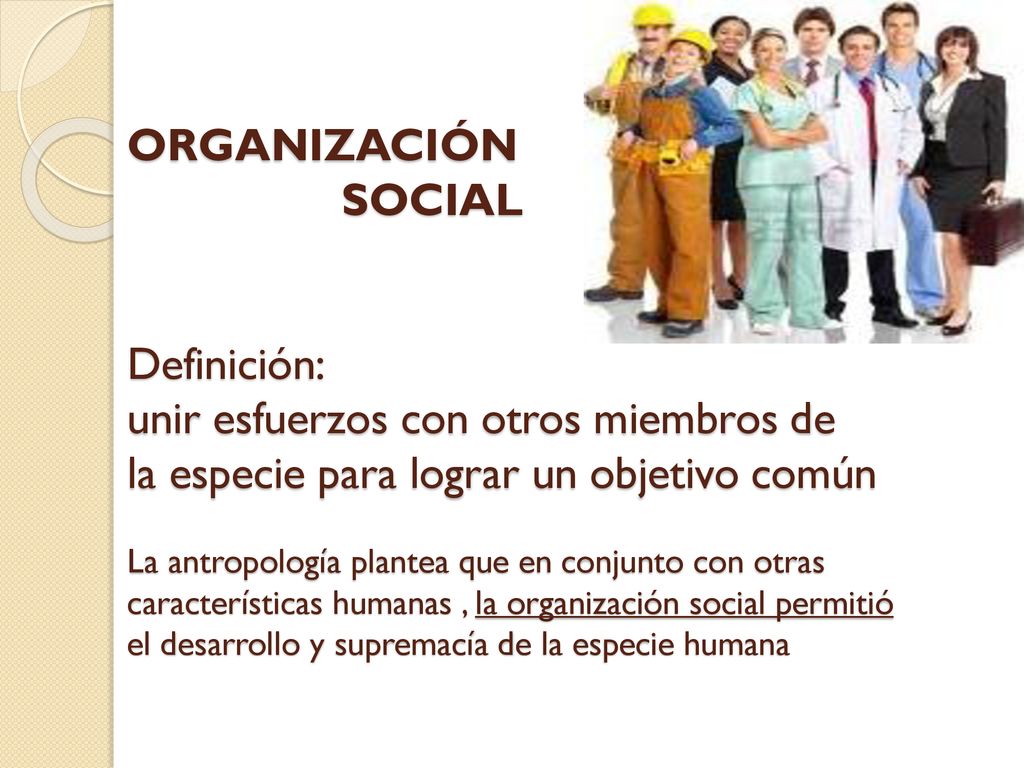 ORGANIZACIÓN
SOCIAL

Definición:
unir esfuerzos con otros miembros de la especie para lograr un objetivo común

La antropología plantea que en conjunto con otras características humanas , la organización social permitió el desarrollo y supremacía de la especie humana